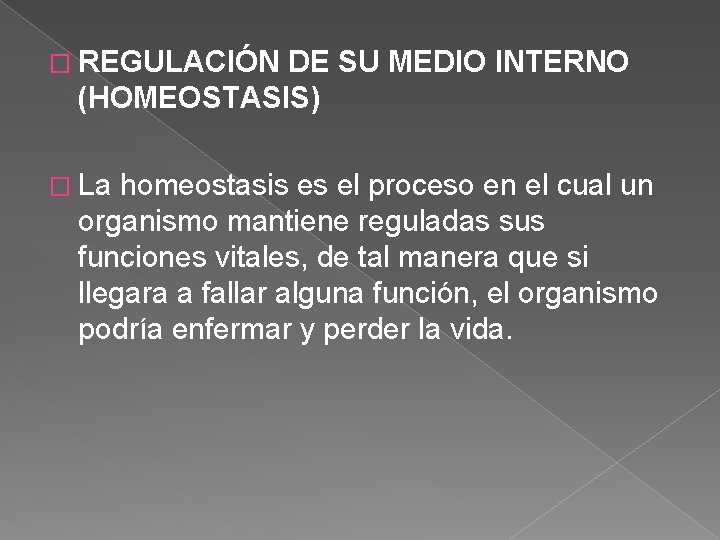 REGULACIÓN DE SU MEDIO INTERNO (HOMEOSTASIS)

La homeostasis es el proceso en el cual un organismo mantiene reguladas sus funciones vitales, de tal manera que si llegara a fallar alguna función, el organismo podría enfermar y perder la vida.